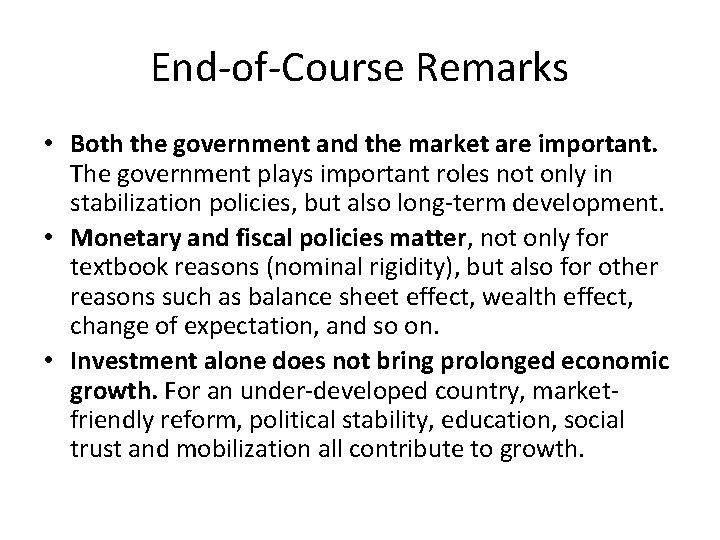 End-of-Course Remarks

• Both the government and the market are important. The government plays important roles not only in stabilization policies, but also long-term development.

• Monetary and fiscal policies matter, not only for textbook reasons (nominal rigidity), but also for other reasons such as balance sheet effect, wealth effect, change of expectation, and so on.

• Investment alone does not bring prolonged economic growth. For an under-developed country, market-friendly reform, political stability, education, social trust and mobilization all contribute to growth.